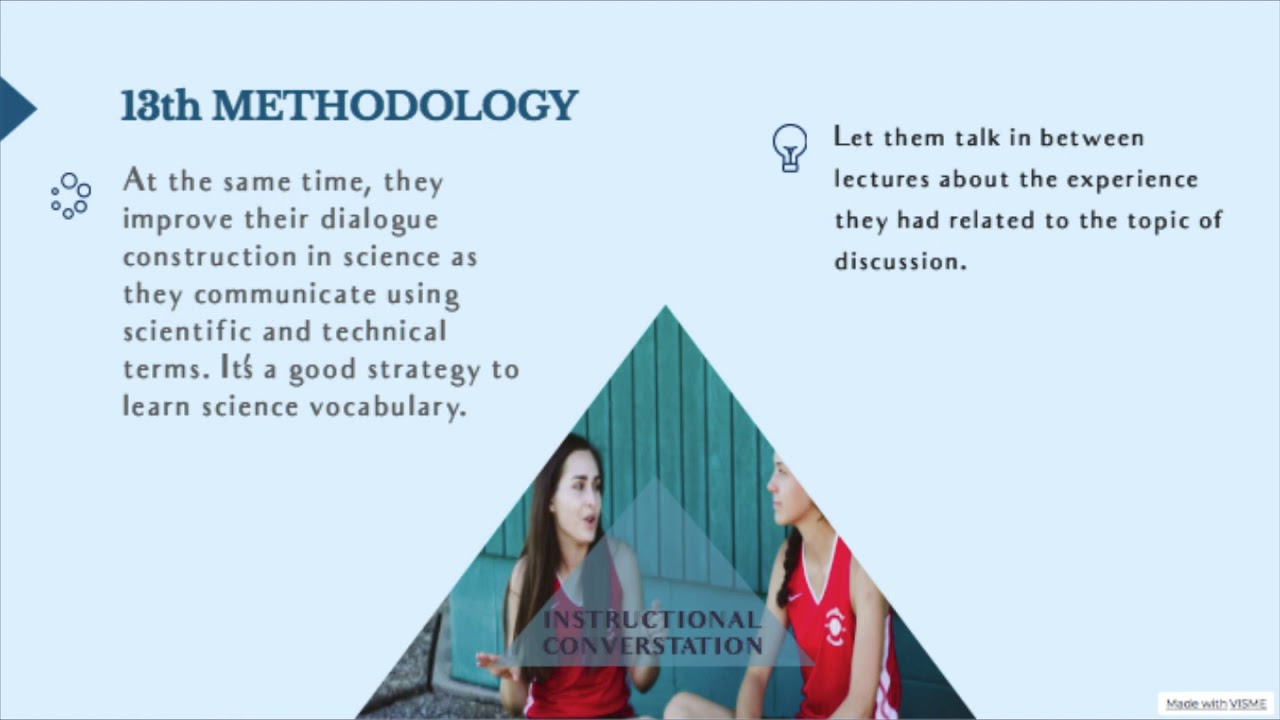 13th METHODOLOGY

At the same time, they improve their dialogue construction in science as they communicate using scientific and technical terms. It's a good strategy to learn science vocabulary.

Let them talk in between lectures about the experience they had related to the topic of discussion.

INSTRUCTIONAL CONVERSTATION

Made with VISME